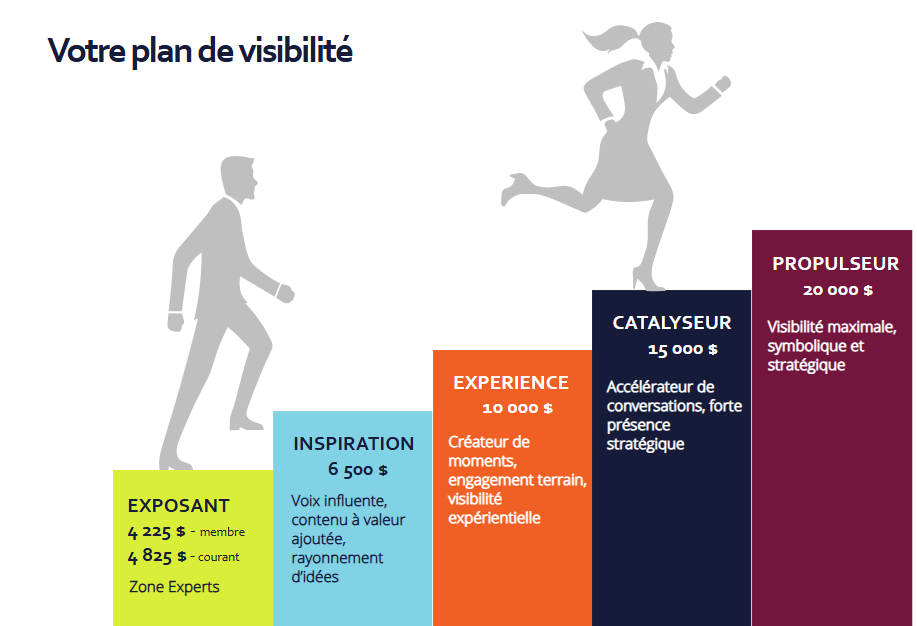 Votre plan de visibilité

EXPOSANT
4 225 $ - membre
4 825 $ - courant
Zone Experts

INSPIRATION
6 500 $
Voix influente, contenu à valeur ajoutée, rayonnement d'idées

EXPERIENCE
10 000 $
Créateur de moments, engagement terrain, visibilité expérientielle

CATALYSEUR
15 000 $
Accélérateur de conversations, forte présence stratégique

PROPULSEUR
20 000 $
Visibilité maximale, symbolique et stratégique